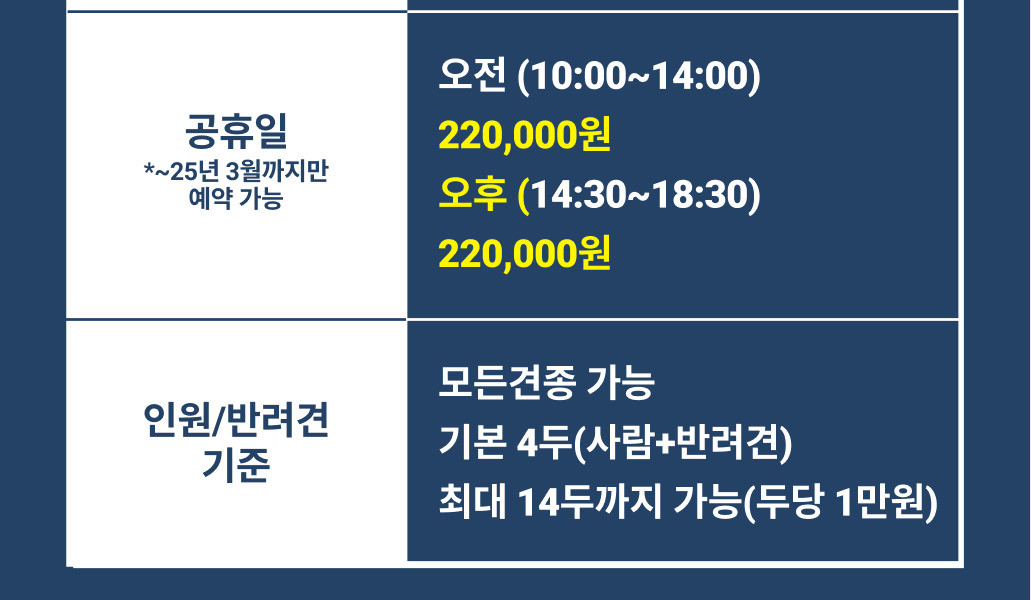 | 공휴일 *~25년 3월까지만 예약 가능 | 오전 (10:00~14:00) 220,000원 오후 (14:30~18:30) 220,000원 |
|---|---|
| 인원/반려견 기준 | 모든견종 가능 기본 4두(사람+반려견) 최대 14두까지 가능(두당 1만원) |